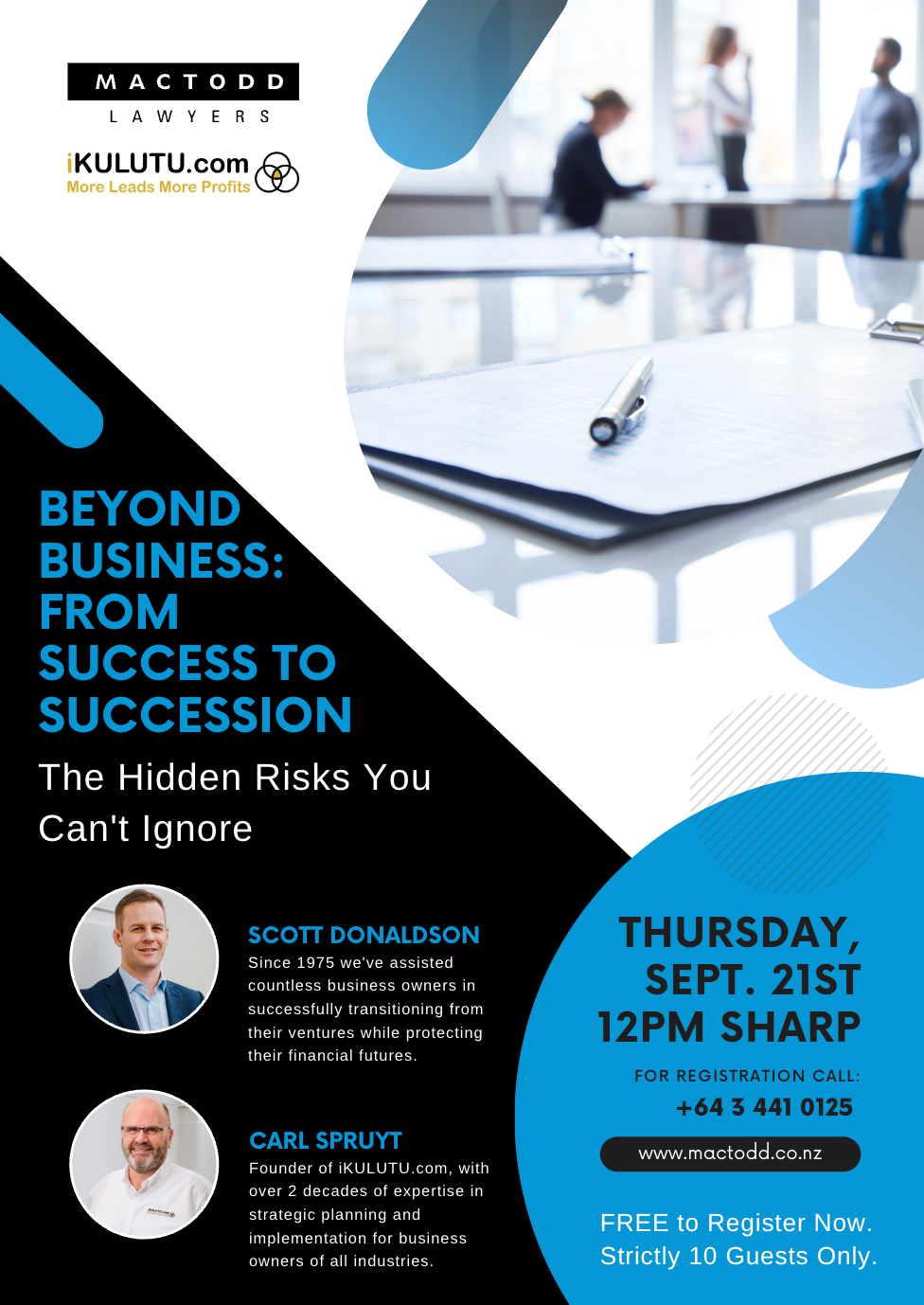 MACTODD
LAWYERS

iKULUTU.com
More Leads More Profits

BEYOND BUSINESS: FROM SUCCESS TO SUCCESSION

The Hidden Risks You Can't Ignore

SCOTT DONALDSON
Since 1975 we've assisted countless business owners in successfully transitioning from their ventures while protecting their financial futures.

CARL SPRUYT
Founder of iKULUTU.com, with over 2 decades of expertise in strategic planning and implementation for business owners of all industries.

THURSDAY, SEPT. 21ST 12PM SHARP

FOR REGISTRATION CALL:
+64 3 441 0125

www.mactodd.co.nz

FREE to Register Now.
Strictly 10 Guests Only.